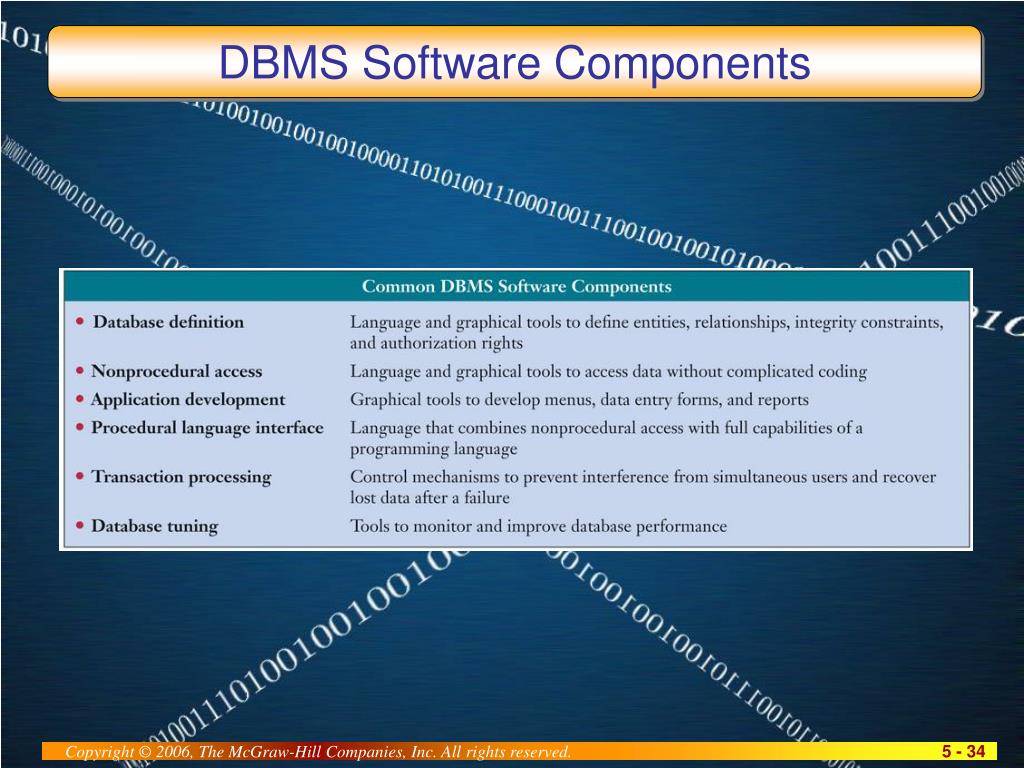 DBMS Software Components

Common DBMS Software Components

| | |
|---|---|
| • Database definition | Language and graphical tools to define entities, relationships, integrity constraints, and authorization rights |
| • Nonprocedural access | Language and graphical tools to access data without complicated coding |
| • Application development | Graphical tools to develop menus, data entry forms, and reports |
| • Procedural language interface | Language that combines nonprocedural access with full capabilities of a programming language |
| • Transaction processing | Control mechanisms to prevent interference from simultaneous users and recover lost data after a failure |
| • Database tuning | Tools to monitor and improve database performance |

Copyright © 2006, The McGraw-Hill Companies, Inc. All rights reserved.

5 - 34